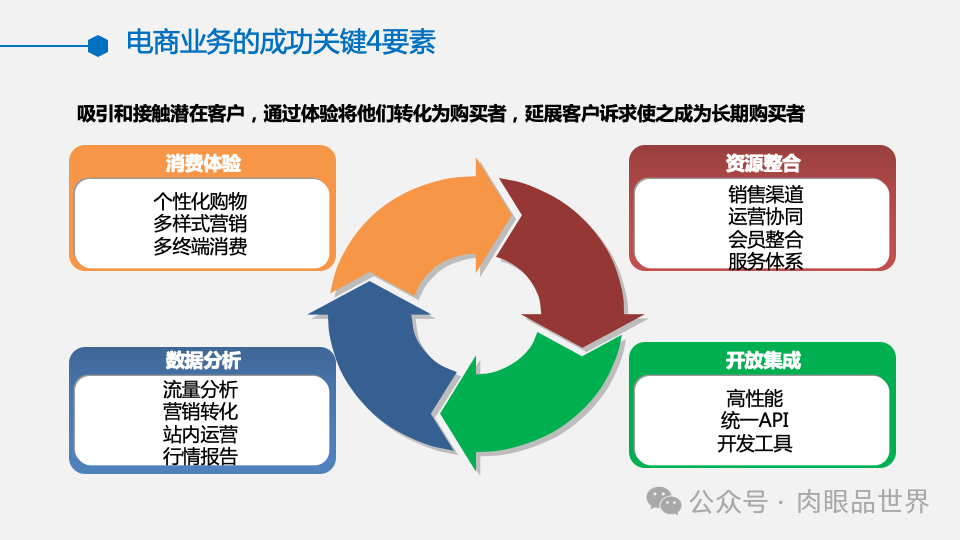 电商业务的成功关键4要素

吸引和接触潜在客户，通过体验将他们转化为购买者，延展客户诉求使之成为长期购买者

消费体验
个性化购物
多样式营销
多终端消费

资源整合
销售渠道
运营协同
会员整合
服务体系

数据分析
流量分析
营销转化
站内运营
行情报告

开放集成
高性能
统一API
开发工具

公众号 · 肉眼品世界